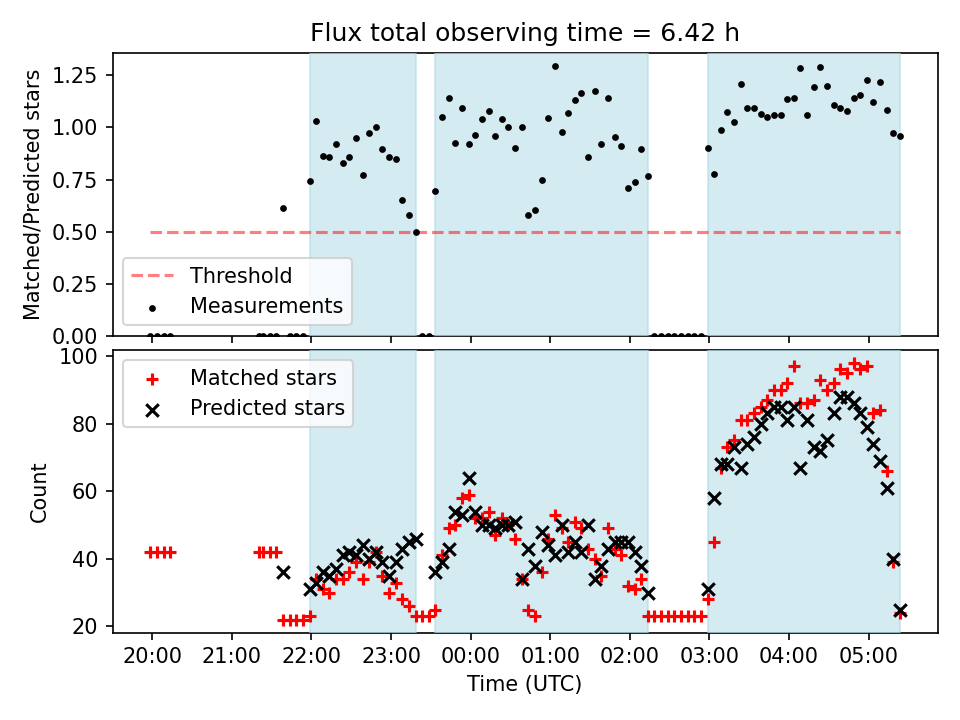 Flux total observing time = 6.42 h

Matched/Predicted stars

1.25
1.00
0.75
0.50
0.25
0.00

Threshold
Measurements

Count

100
80
60
40
20

Matched stars
Predicted stars

20:00 21:00 22:00 23:00 00:00 01:00 02:00 03:00 04:00 05:00

Time (UTC)